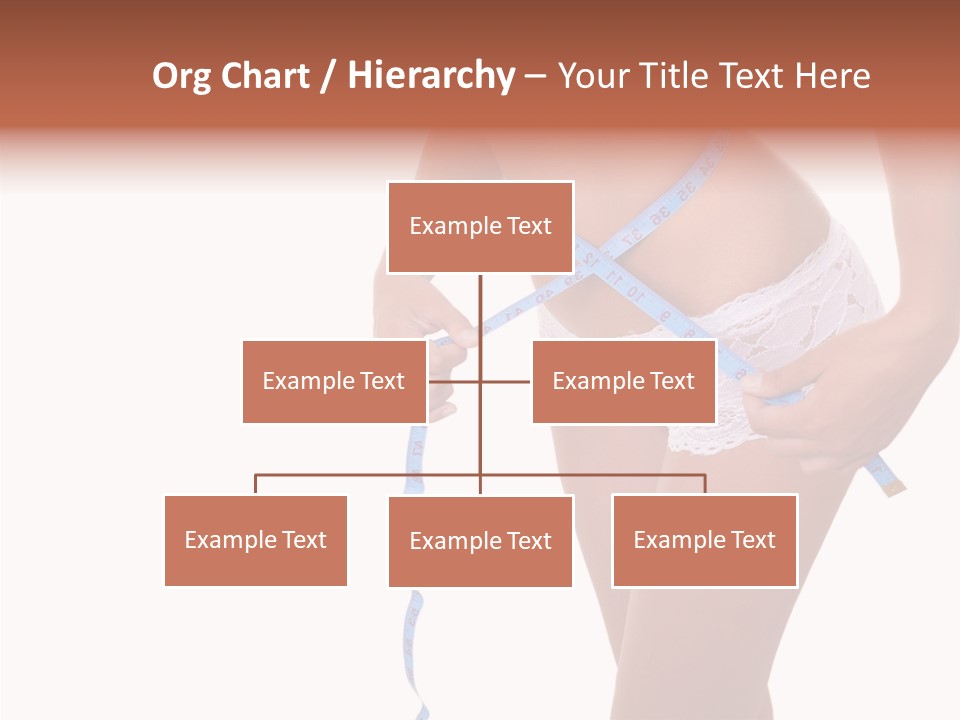 Org Chart / Hierarchy – Your Title Text Here

Example Text

Example Text

Example Text

Example Text

Example Text

Example Text